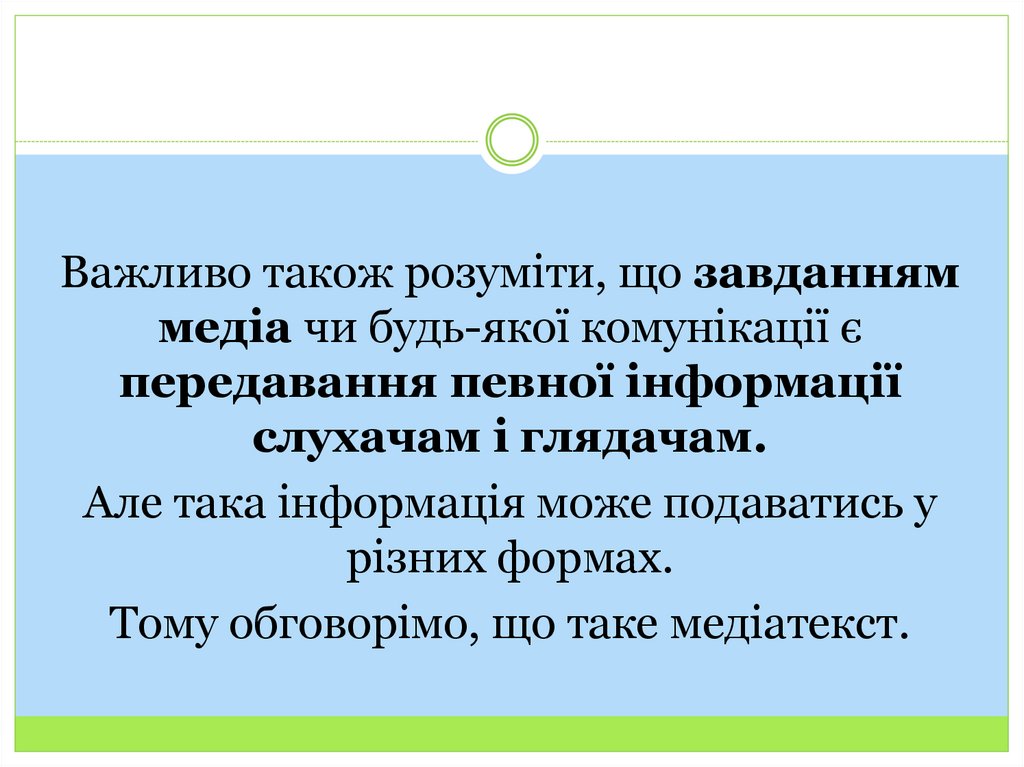 Важливо також розуміти, що завданням медіа чи будь-якої комунікації є передавання певної інформації слухачам і глядачам.

Але така інформація може подаватись у різних формах.

Тому обговорімо, що таке медіатекст.